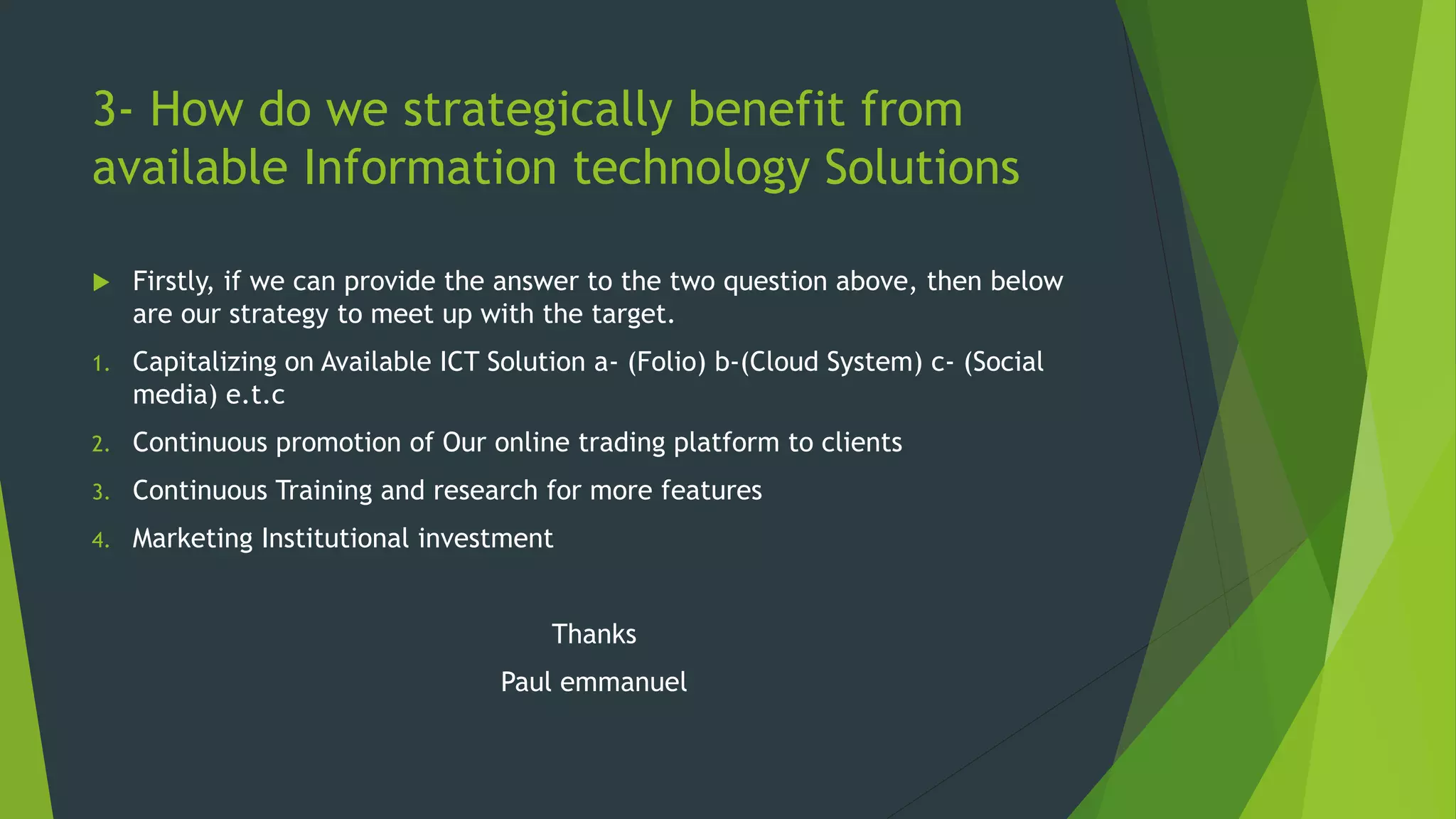 3- How do we strategically benefit from available Information technology Solutions

Firstly, if we can provide the answer to the two question above, then below are our strategy to meet up with the target.

1. Capitalizing on Available ICT Solution a- (Folio) b-(Cloud System) c- (Social media) e.t.c
2. Continuous promotion of Our online trading platform to clients
3. Continuous Training and research for more features
4. Marketing Institutional investment

Thanks

Paul emmanuel